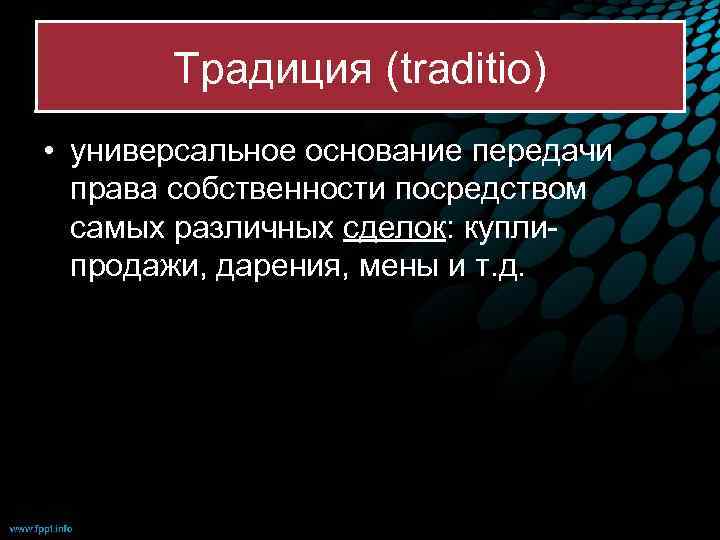 Традиция (traditio)

• универсальное основание передачи права собственности посредством самых различных сделок: купли-продажи, дарения, мены и т.д.

www.fppt.info